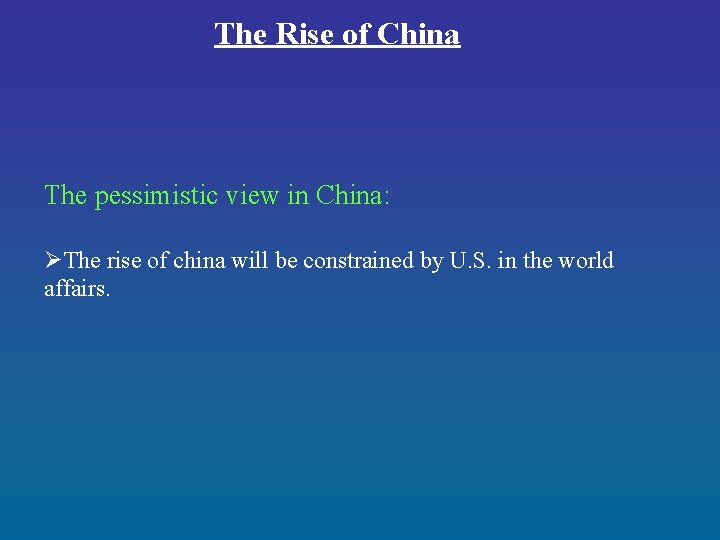 The Rise of China

The pessimistic view in China:

➢The rise of china will be constrained by U.S. in the world affairs.